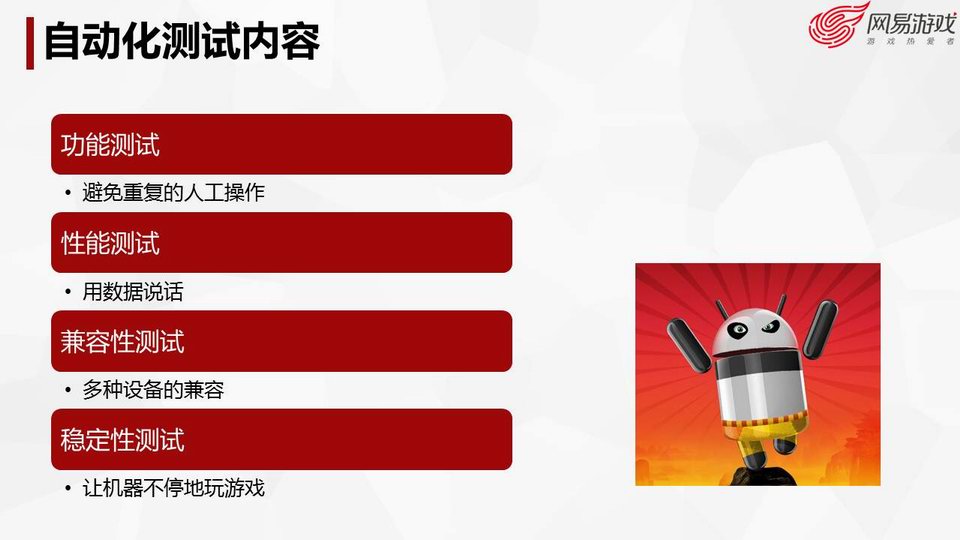 自动化测试内容

网易游戏
游戏热爱者

功能测试

• 避免重复的人工操作

性能测试

• 用数据说话

兼容性测试

• 多种设备的兼容

稳定性测试

• 让机器不停地玩游戏